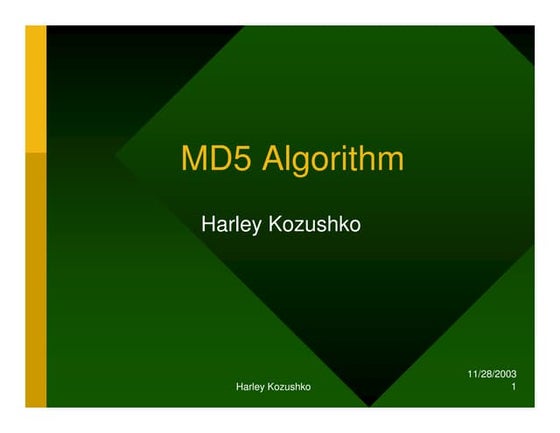 MD5 Algorithm

Harley Kozushko

Harley Kozushko

11/28/2003
1